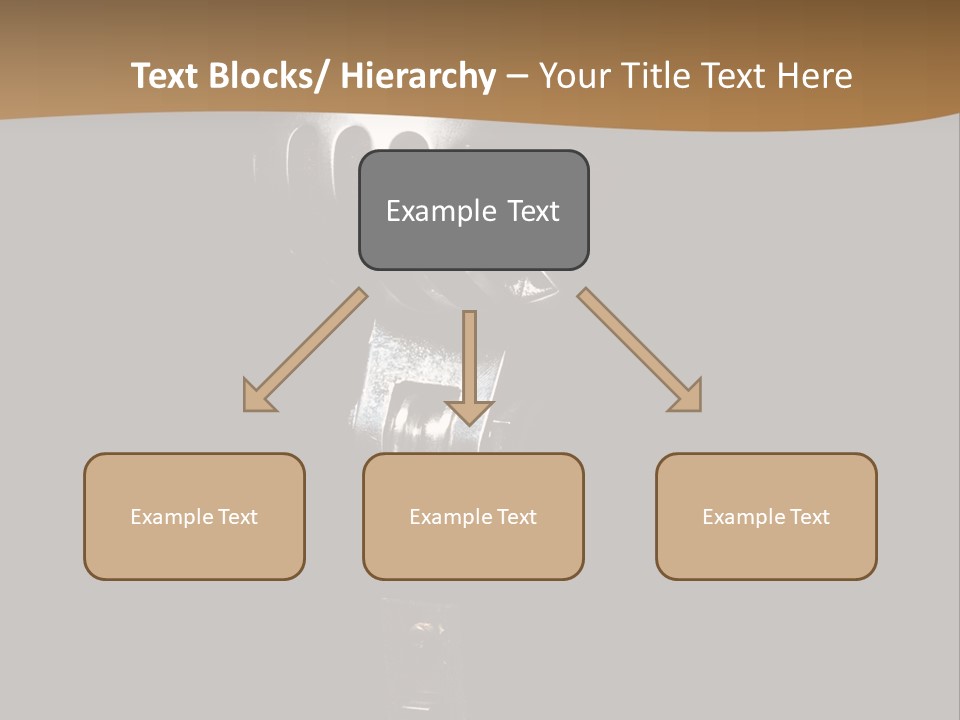 Text Blocks/ Hierarchy – Your Title Text Here

Example Text

Example Text

Example Text

Example Text